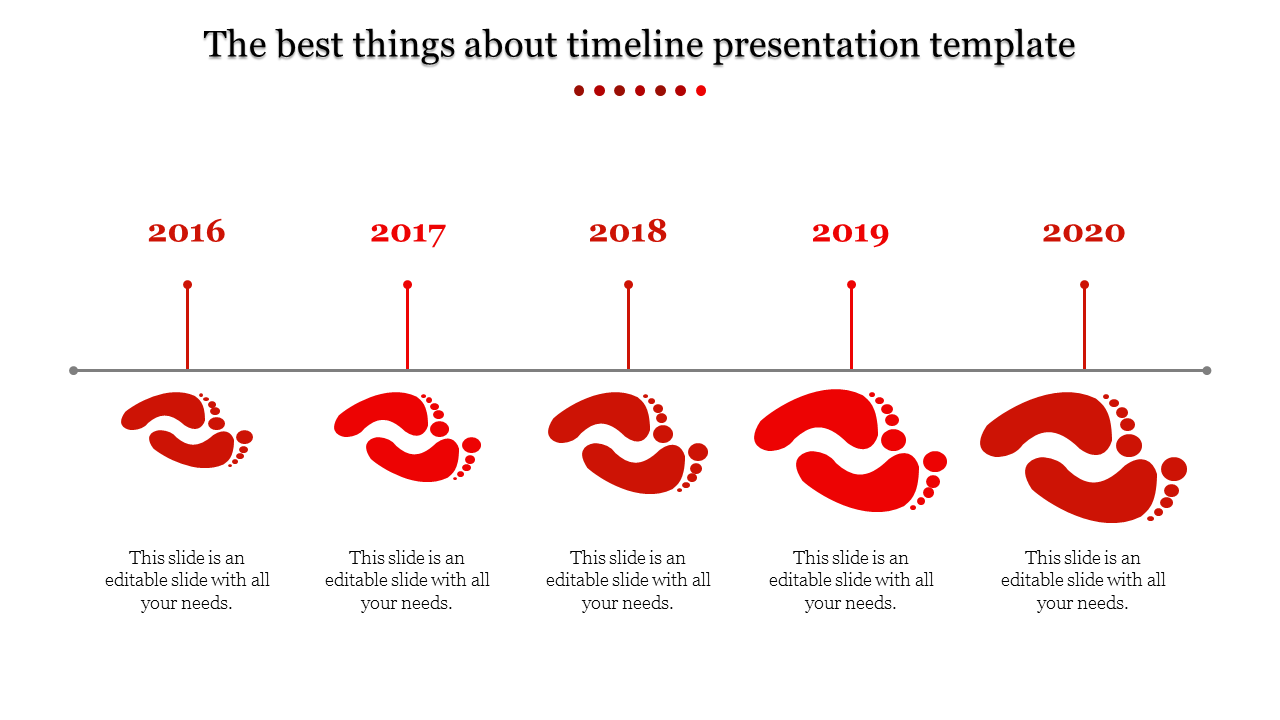 The best things about timeline presentation template

2016

2017

2018

2019

2020

This slide is an editable slide with all your needs.

This slide is an editable slide with all your needs.

This slide is an editable slide with all your needs.

This slide is an editable slide with all your needs.

This slide is an editable slide with all your needs.